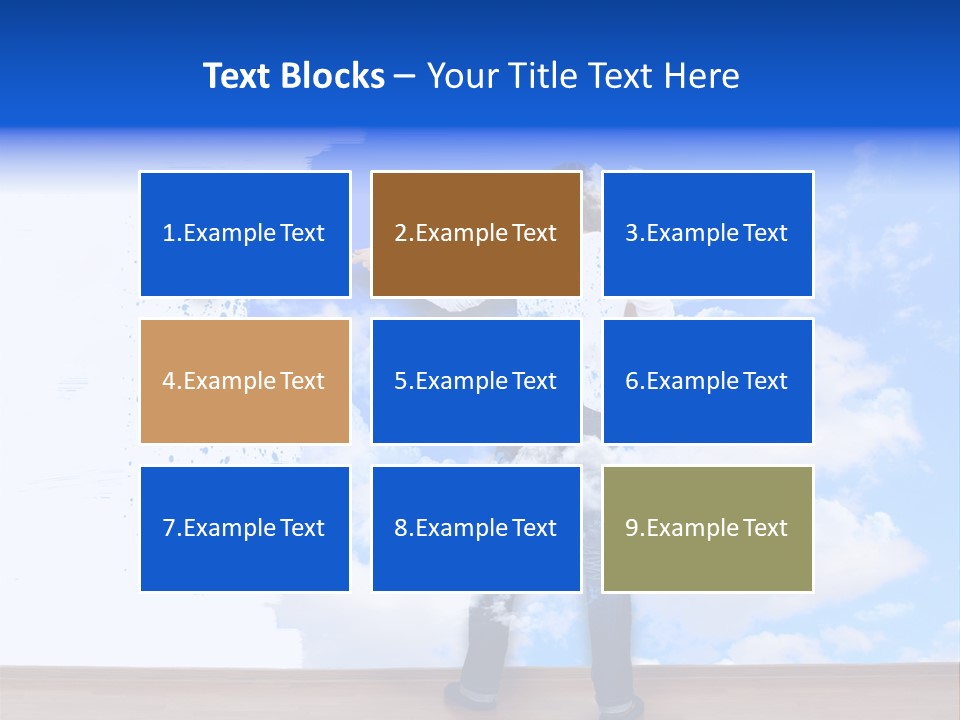 Text Blocks – Your Title Text Here

1.Example Text

2.Example Text

3.Example Text

4.Example Text

5.Example Text

6.Example Text

7.Example Text

8.Example Text

9.Example Text